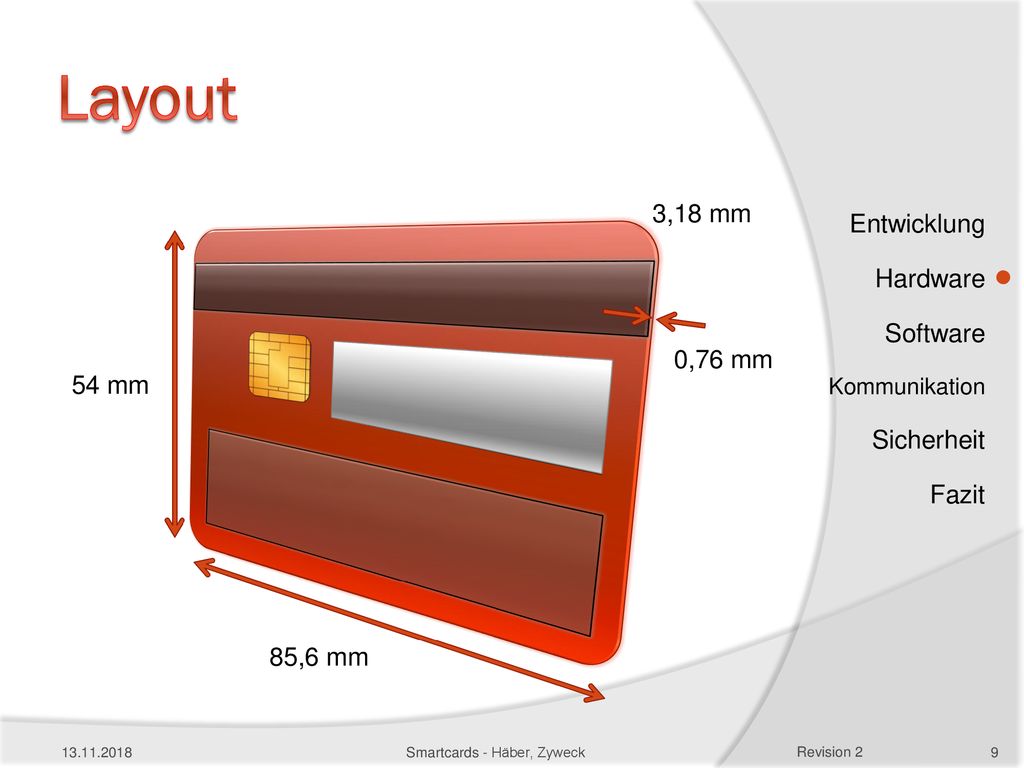 Layout

3,18 mm

0,76 mm

54 mm

85,6 mm

Entwicklung

Hardware

Software

Kommunikation

Sicherheit

Fazit

13.11.2018

Smartcards - Häber, Zyweck

Revision 2

9